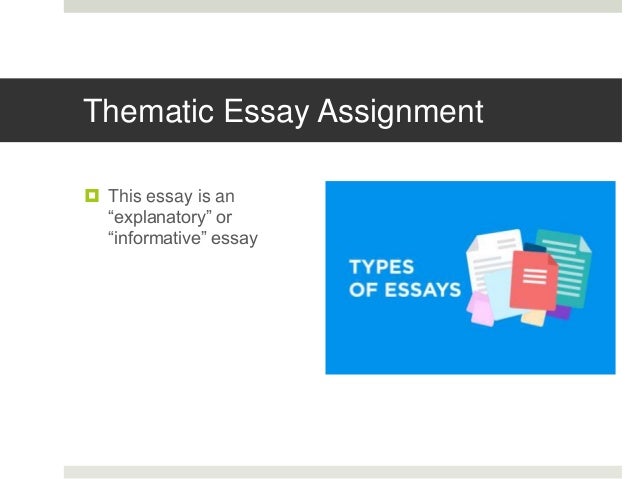 Thematic Essay Assignment

This essay is an “explanatory” or “informative” essay

TYPES OF ESSAYS